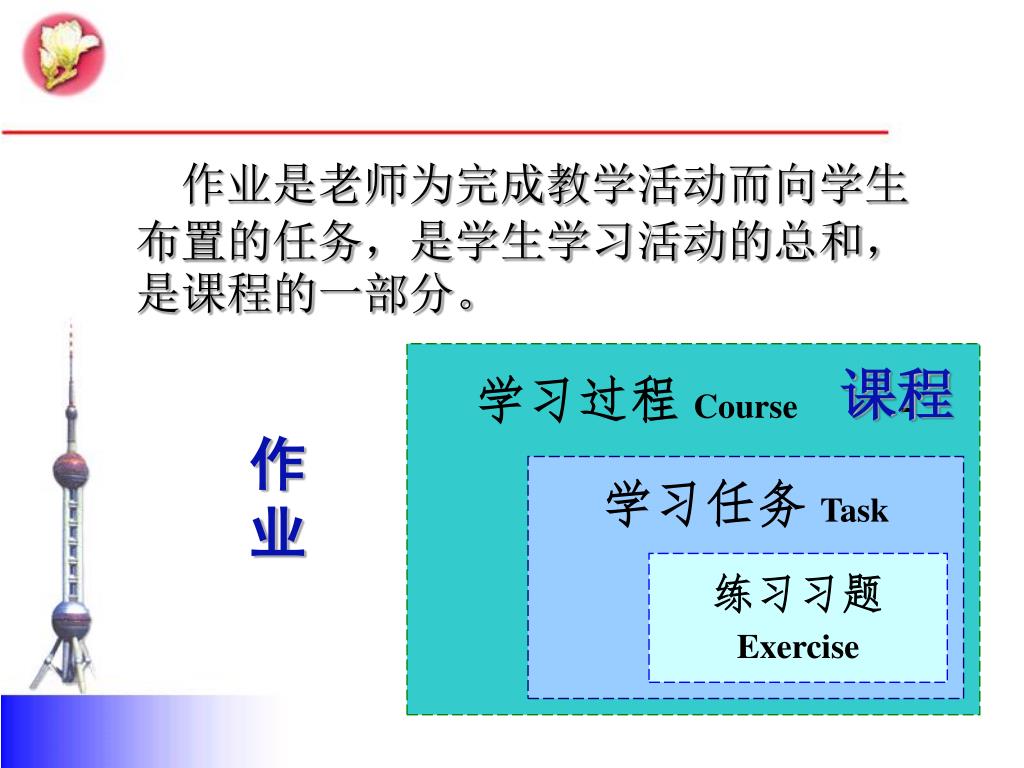 作业是老师为完成教学活动而向学生布置的任务，是学生学习活动的总和，是课程的一部分。

作业

学习过程 Course 课程

学习任务 Task

练习习题 Exercise